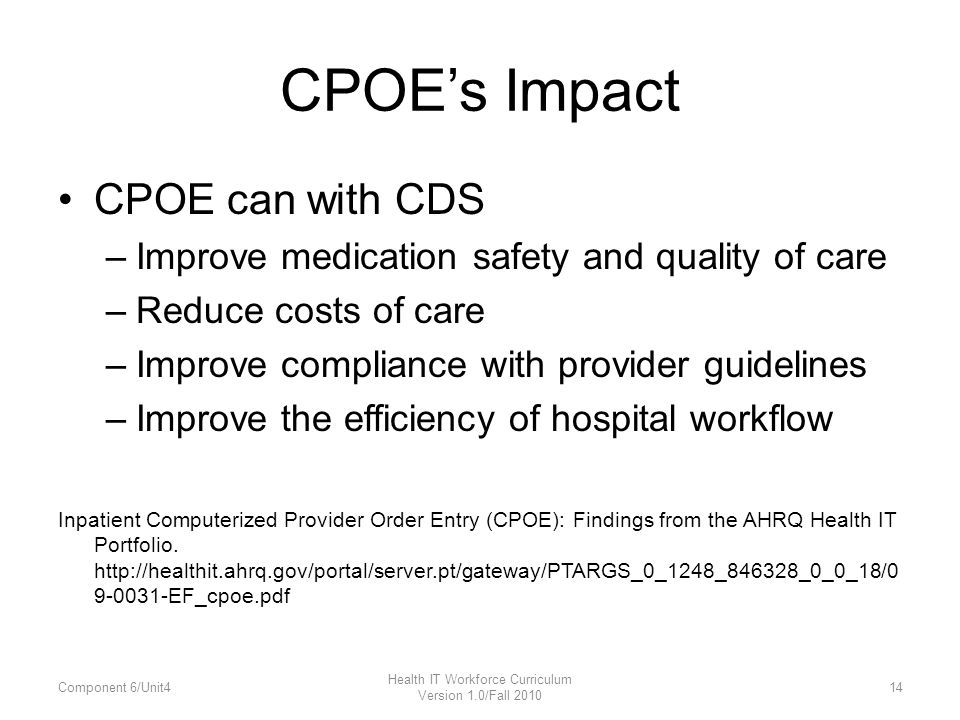 CPOE's Impact

• CPOE can with CDS
– Improve medication safety and quality of care
– Reduce costs of care
– Improve compliance with provider guidelines
– Improve the efficiency of hospital workflow

Inpatient Computerized Provider Order Entry (CPOE): Findings from the AHRQ Health IT Portfolio. http://healthit.ahrq.gov/portal/server.pt/gateway/PTARGS_0_1248_846328_0_0_18/09-0031-EF_cpoe.pdf

Component 6/Unit4

Health IT Workforce Curriculum
Version 1.0/Fall 2010

14